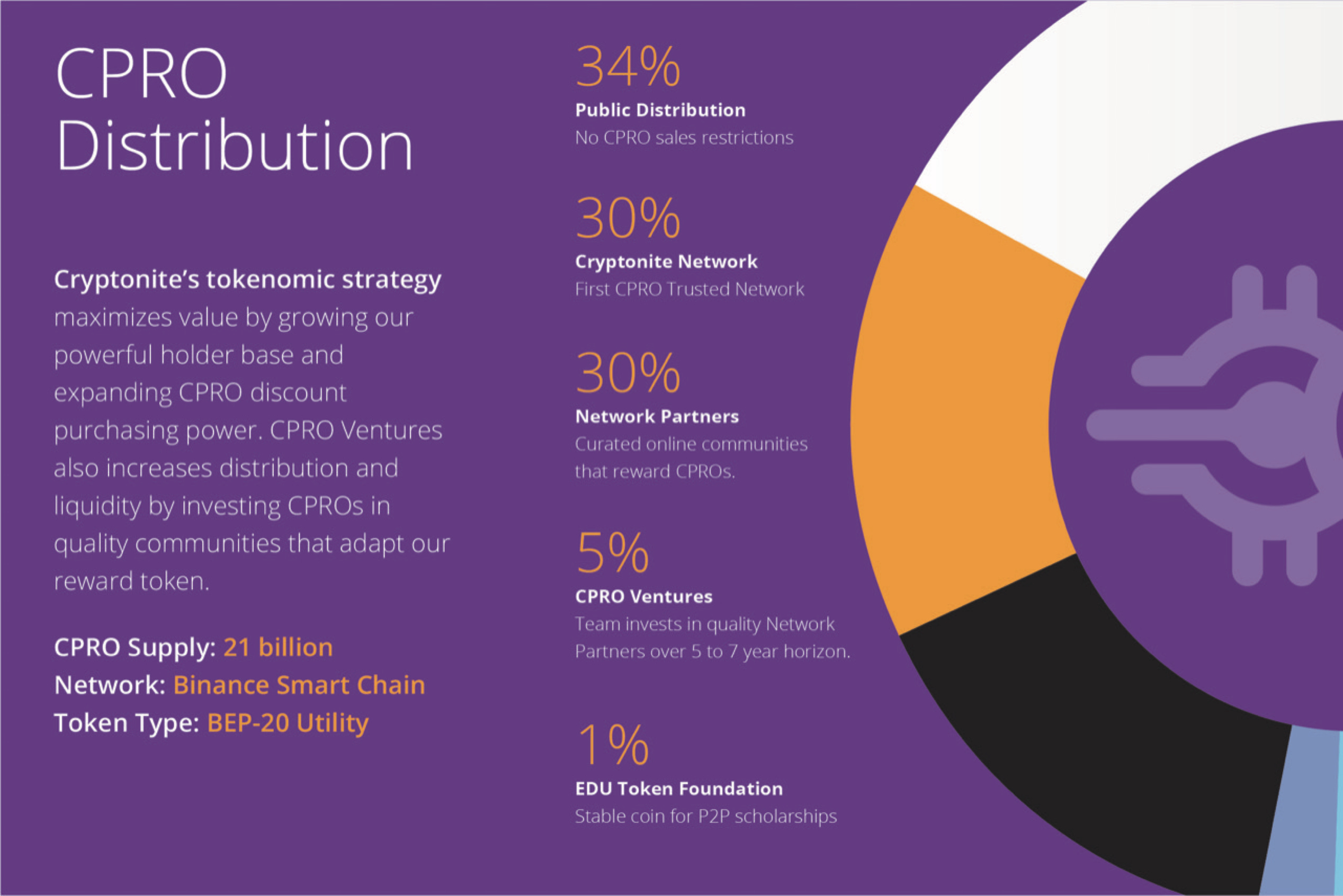 CPRO Distribution

Cryptonite's tokenomic strategy maximizes value by growing our powerful holder base and expanding CPRO discount purchasing power. CPRO Ventures also increases distribution and liquidity by investing CPROs in quality communities that adapt our reward token.

CPRO Supply: 21 billion
Network: Binance Smart Chain
Token Type: BEP-20 Utility

34%
Public Distribution
No CPRO sales restrictions

30%
Cryptonite Network
First CPRO Trusted Network

30%
Network Partners
Curated online communities that reward CPROs.

5%
CPRO Ventures
Team invests in quality Network Partners over 5 to 7 year horizon.

1%
EDU Token Foundation
Stable coin for P2P scholarships